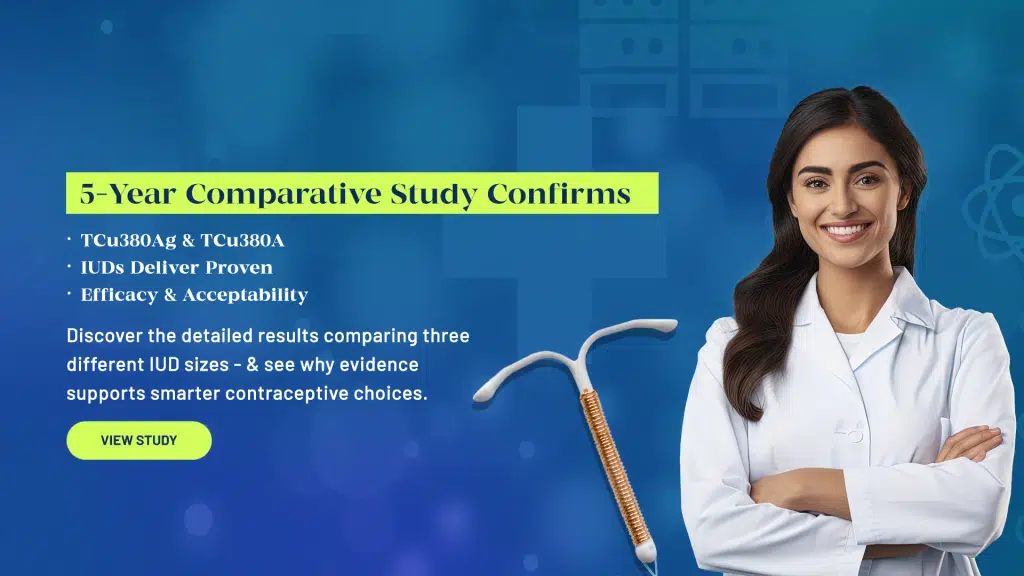 5-Year Comparative Study Confirms

· TCu380Ag & TCu380A
· IUDs Deliver Proven
· Efficacy & Acceptability

Discover the detailed results comparing three different IUD sizes - & see why evidence supports smarter contraceptive choices.

VIEW STUDY